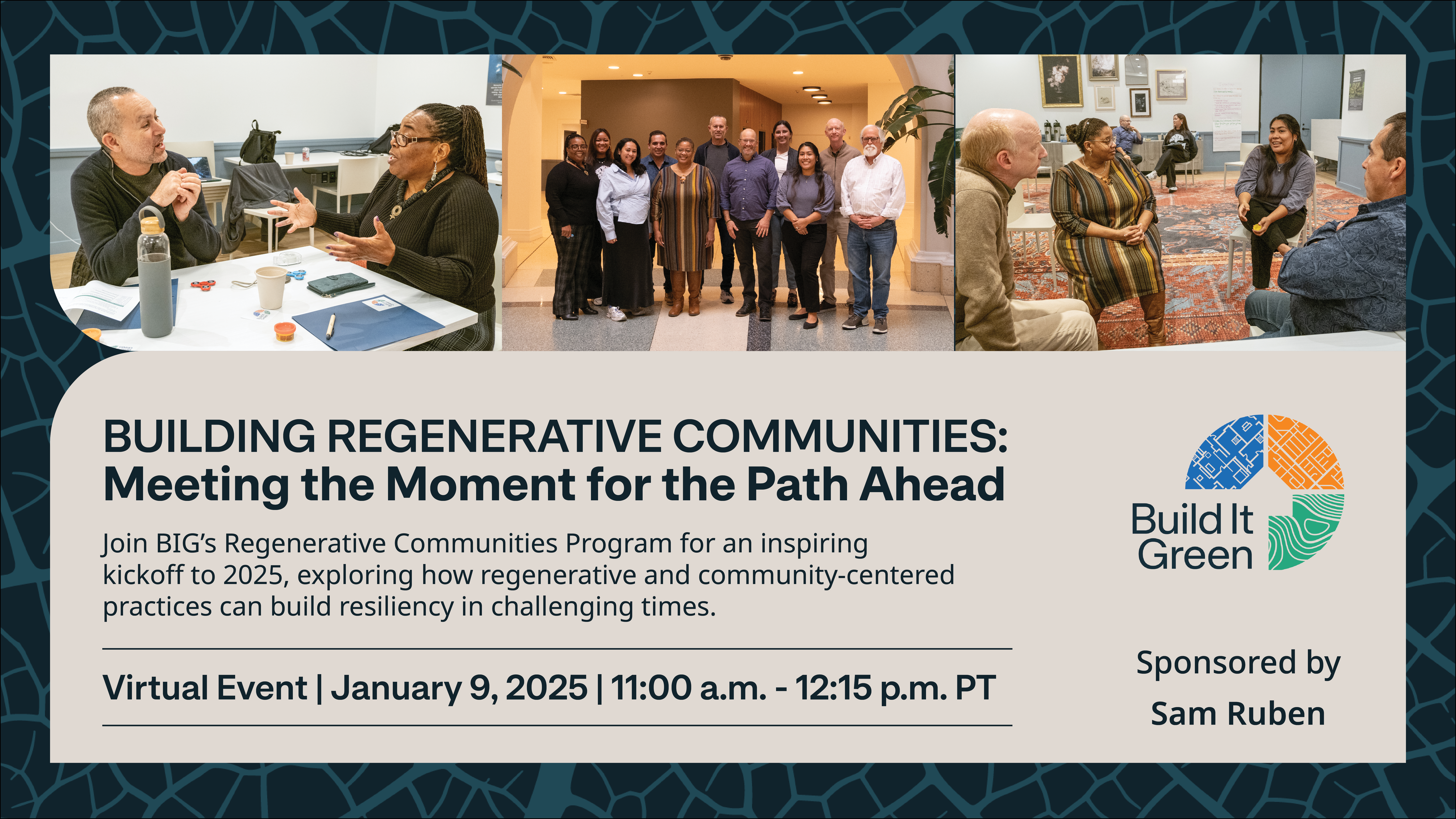 BUILDING REGENERATIVE COMMUNITIES:
Meeting the Moment for the Path Ahead

Join BIG's Regenerative Communities Program for an inspiring kickoff to 2025, exploring how regenerative and community-centered practices can build resiliency in challenging times.

Virtual Event | January 9, 2025 | 11:00 a.m. - 12:15 p.m. PT

Build It Green

Sponsored by
Sam Ruben